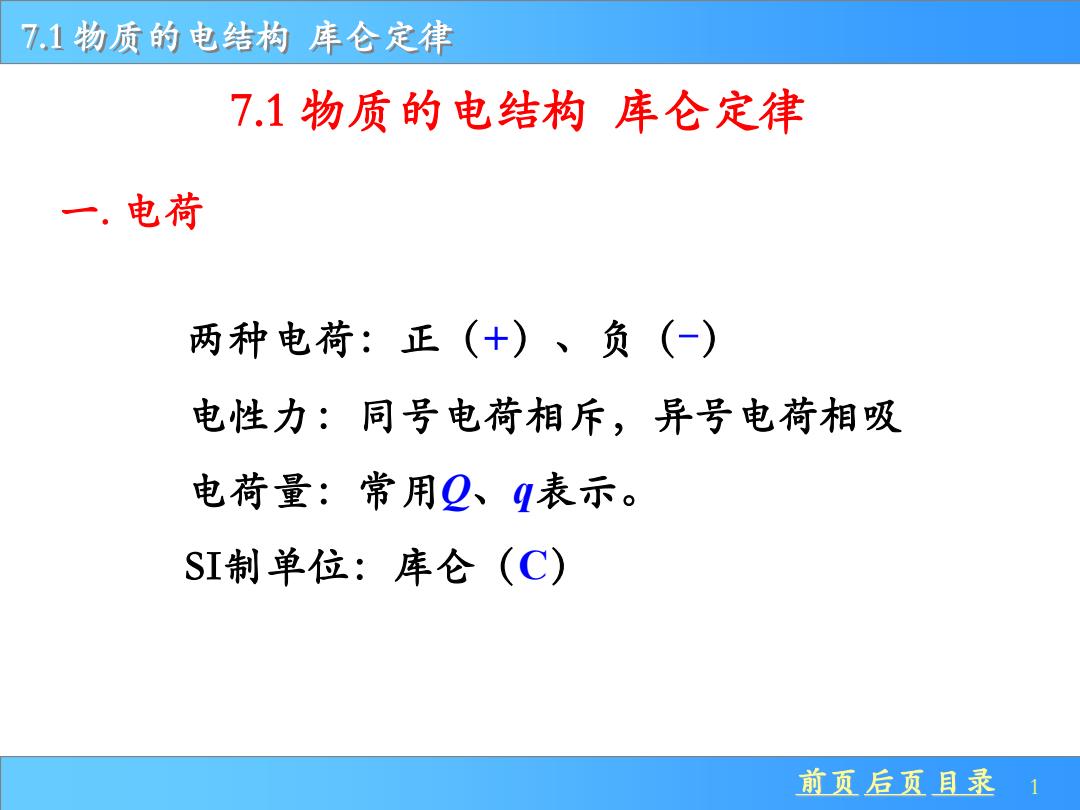 7.1 物质的电结构 库仑定律

7.1 物质的电结构 库仑定律

一. 电荷

两种电荷：正（+）、负（-）

电性力：同号电荷相斥，异号电荷相吸

电荷量：常用$Q$、$q$表示。

SI制单位：库仑（C）

前页 后页 目录 1